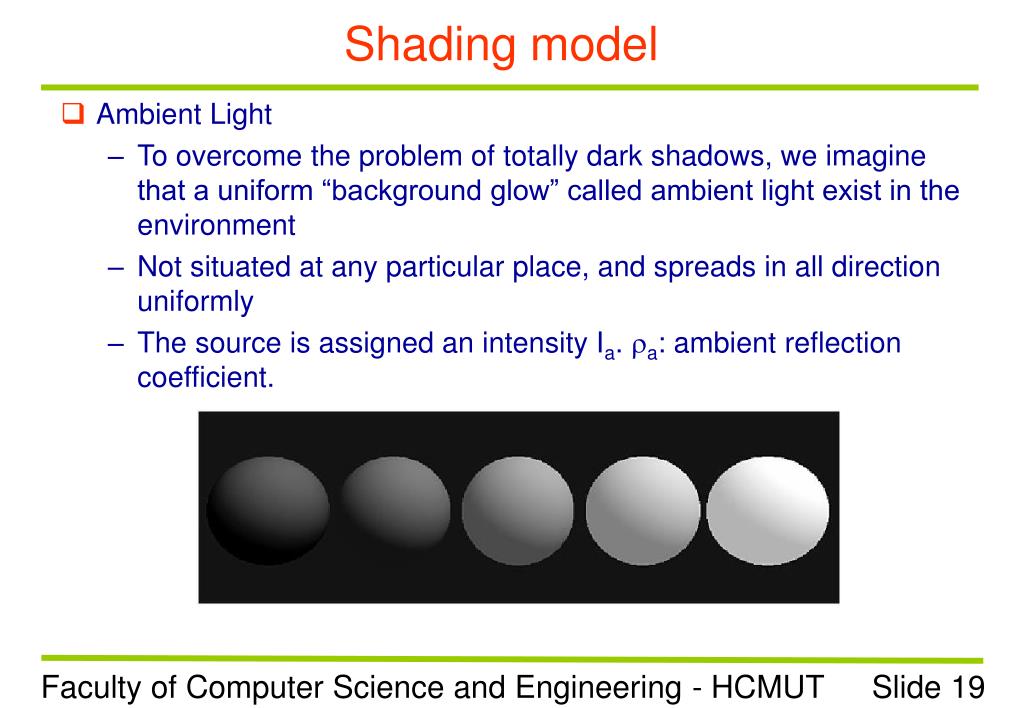 Shading model

❑ Ambient Light

– To overcome the problem of totally dark shadows, we imagine that a uniform “background glow” called ambient light exist in the environment

– Not situated at any particular place, and spreads in all direction uniformly

– The source is assigned an intensity $I_a$. $\rho_a$: ambient reflection coefficient.

Faculty of Computer Science and Engineering - HCMUT Slide 19